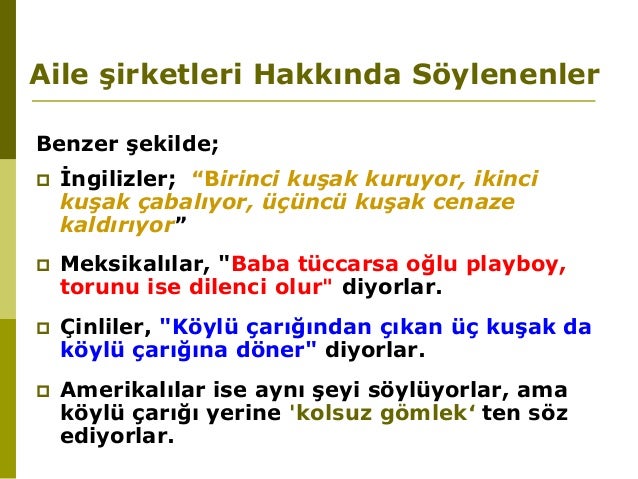 Aile şirketleri Hakkında Söylenenler

Benzer şekilde;

İngilizler; “Birinci kuşak kuruyor, ikinci kuşak çabalıyor, üçüncü kuşak cenaze kaldırıyor”

Meksikalılar, "Baba tüccarsa oğlu playboy, torunu ise dilenci olur" diyorlar.

Çinliler, "Köylü çarığından çıkan üç kuşak da köylü çarığına döner" diyorlar.

Amerikalılar ise aynı şeyi söylüyorlar, ama köylü çarığı yerine 'kolsuz gömlek‘ ten söz ediyorlar.